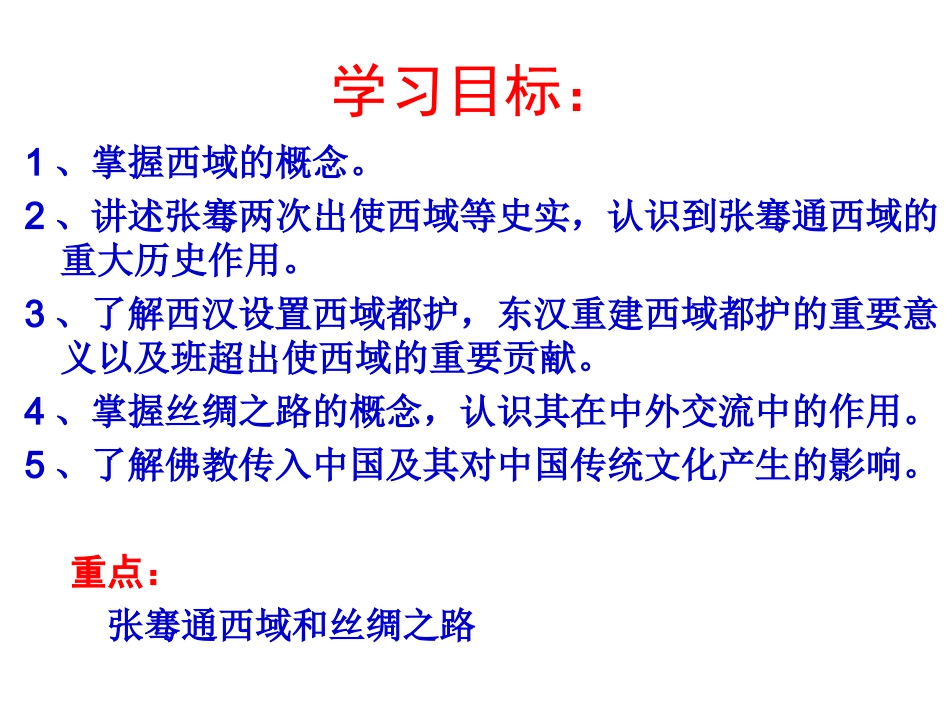 学习目标：

1、掌握西域的概念。

2、讲述张骞两次出使西域等史实，认识到张骞通西域的重大历史作用。

3、了解西汉设置西域都护，东汉重建西域都护的重要意义以及班超出使西域的重要贡献。

4、掌握丝绸之路的概念，认识其在中外交流中的作用。

5、了解佛教传入中国及其对中国传统文化产生的影响。

重点：

张骞通西域和丝绸之路